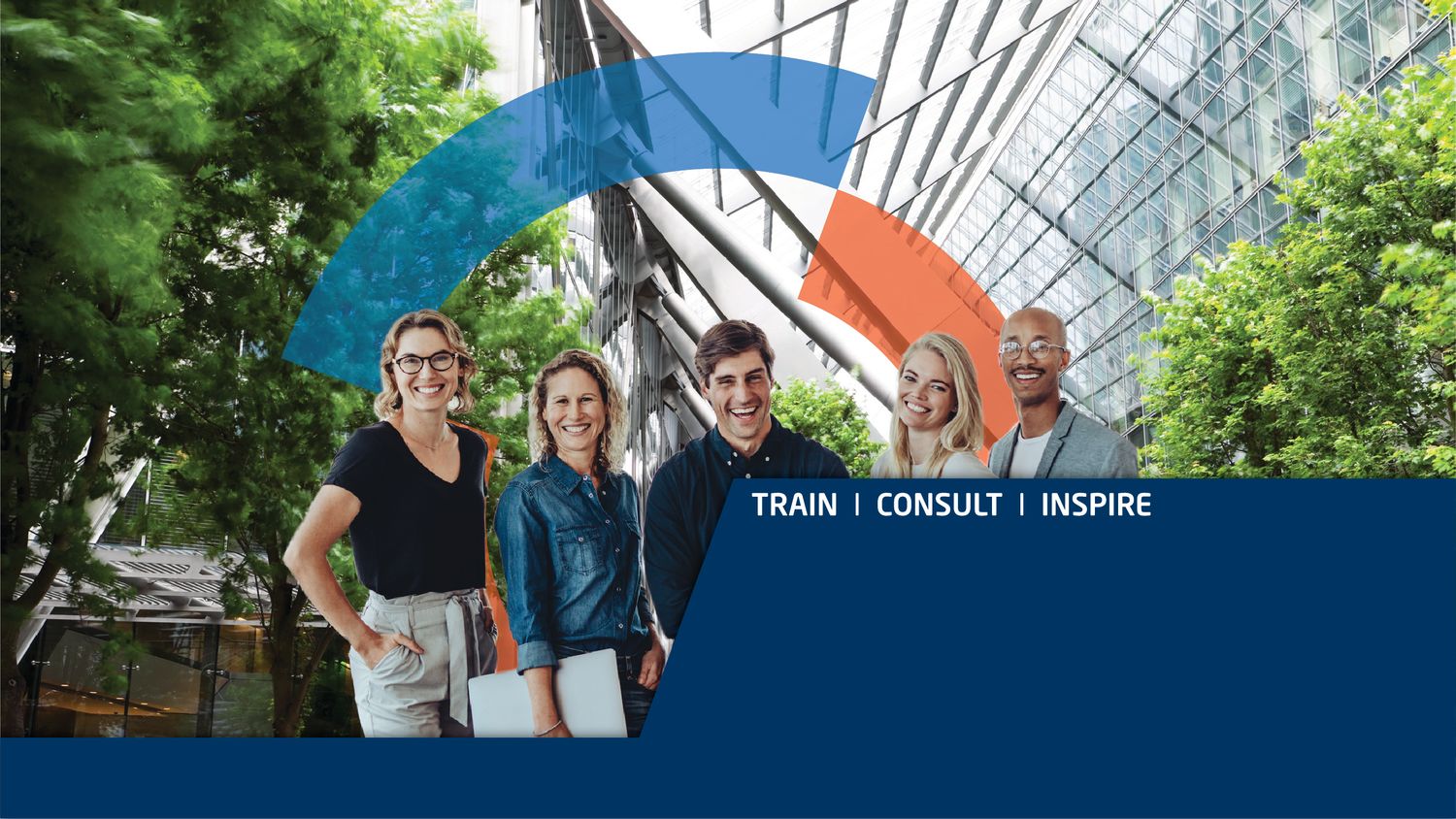 TRAIN | CONSULT | INSPIRE